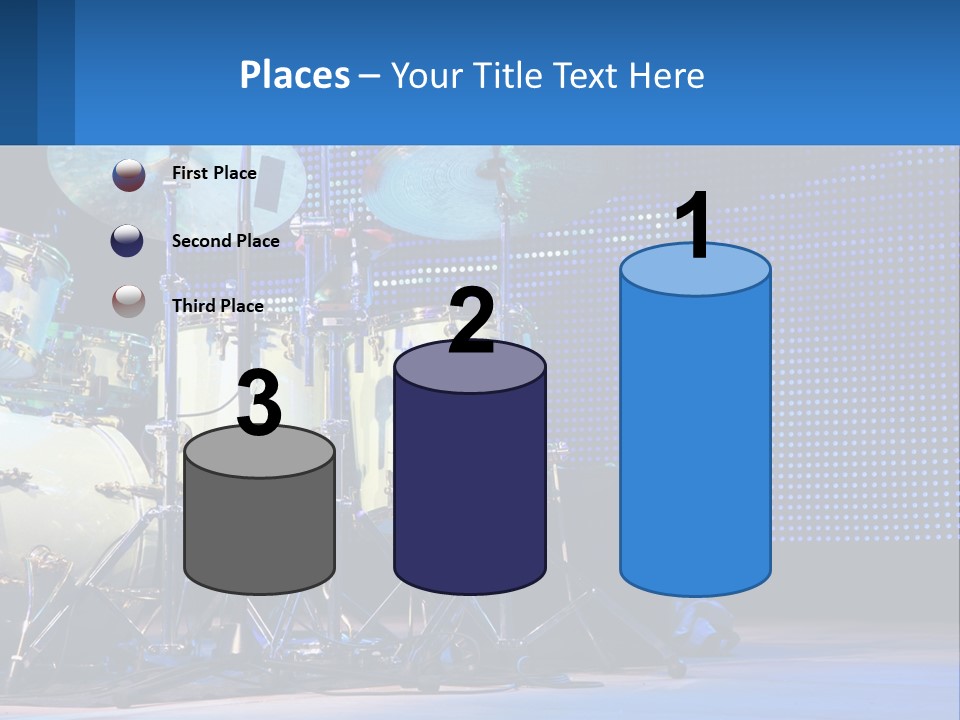 Places – Your Title Text Here

First Place

Second Place

Third Place

3

2

1